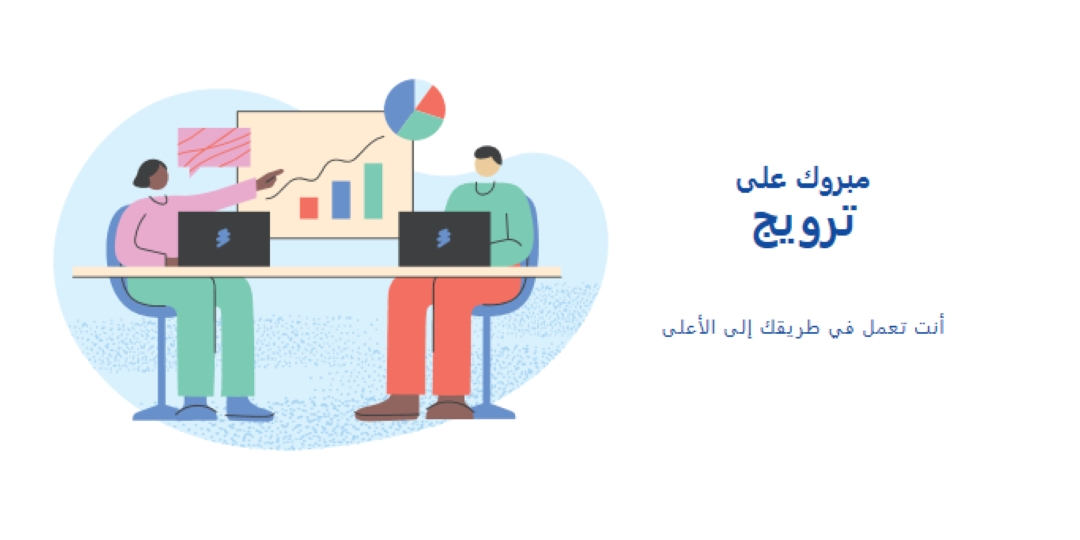 مبروك على
ترويج

أنت تعمل في طريقك إلى الأعلى